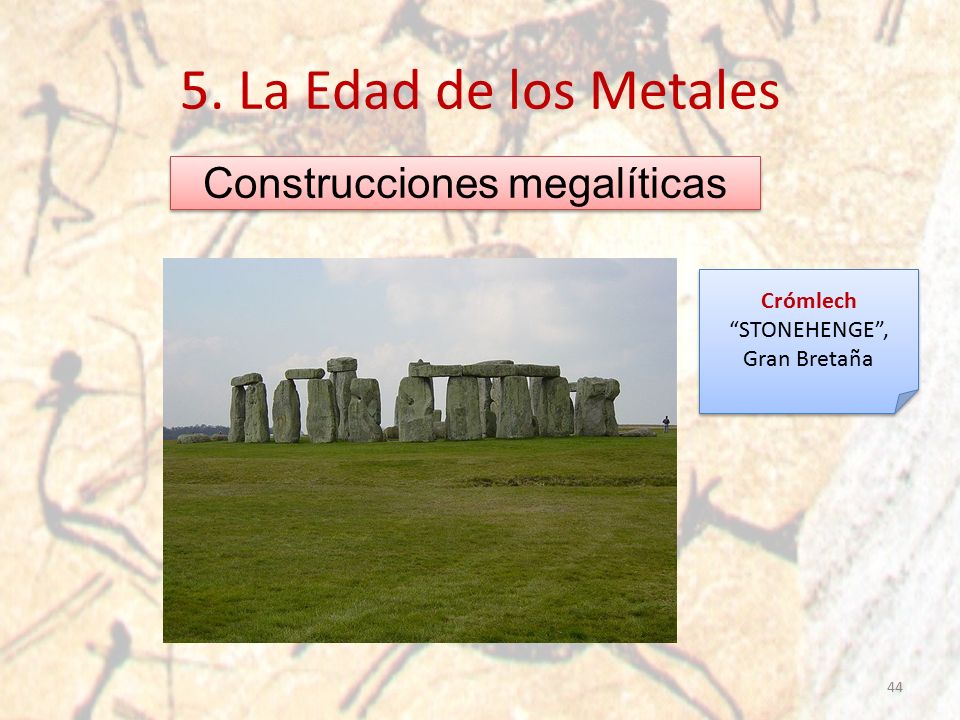 5. La Edad de los Metales

Construcciones megalíticas

Crómlech
“STONEHENGE”,
Gran Bretaña

44